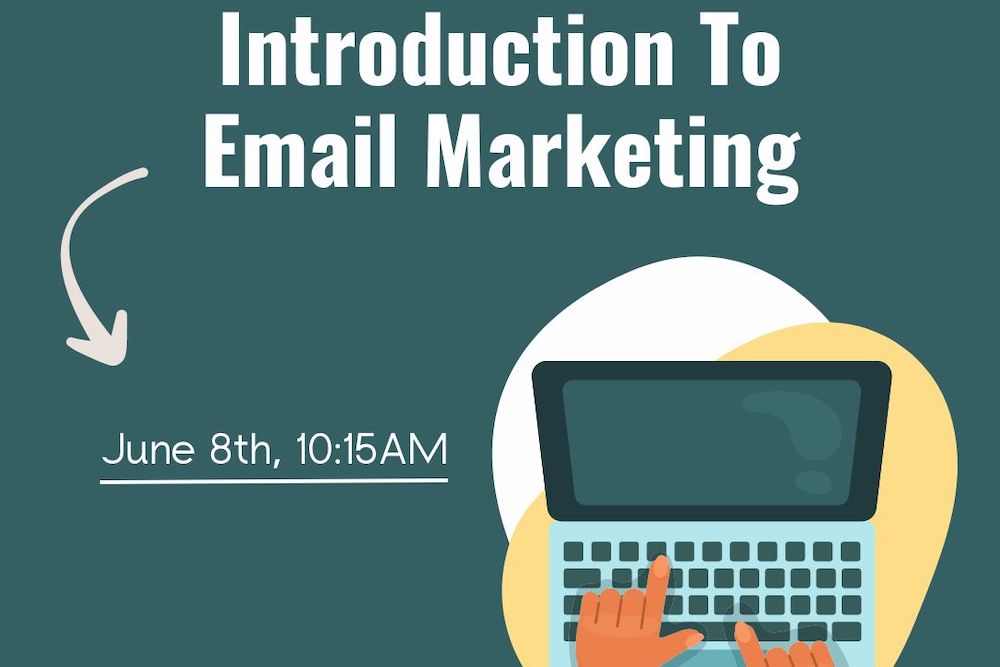 Introduction To
Email Marketing

June 8th, 10:15AM